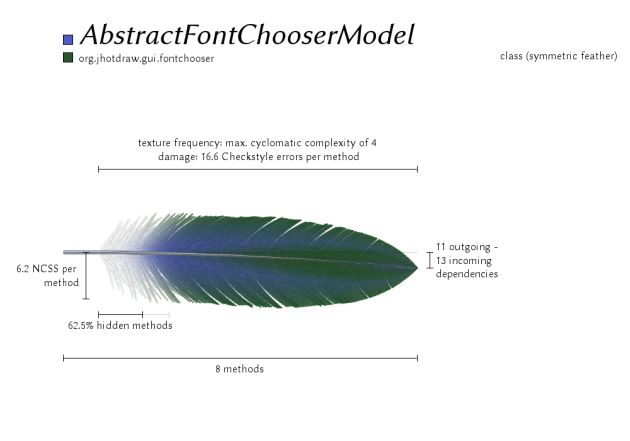 AbstractFontChooserModel
org.jhotdraw.gui.fontchooser

class (symmetric feather)

texture frequency: max. cyclomatic complexity of 4
damage: 16.6 Checkstyle errors per method

6.2 NCSS per method

11 outgoing - 13 incoming dependencies

62.5% hidden methods

8 methods